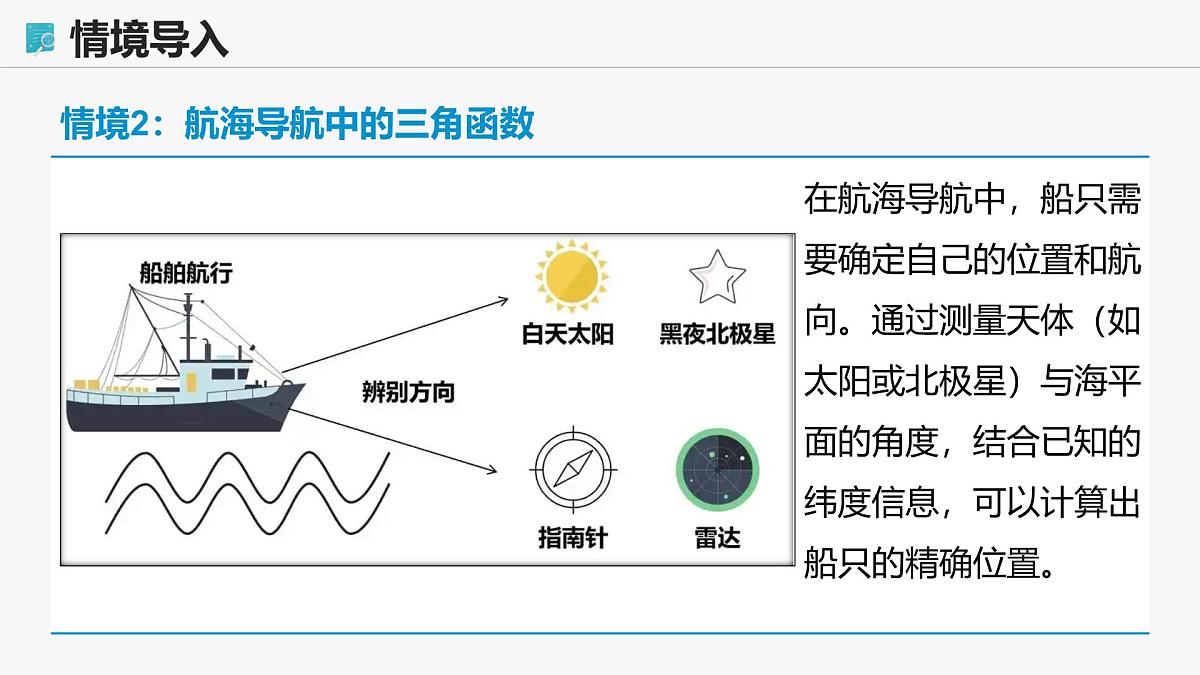 情境导入

情境2：航海导航中的三角函数

船舶航行

辨别方向

白天太阳

黑夜北极星

指南针

雷达

在航海导航中，船只需要确定自己的位置和航向。通过测量天体（如太阳或北极星）与海平面的角度，结合已知的纬度信息，可以计算出船只的精确位置。